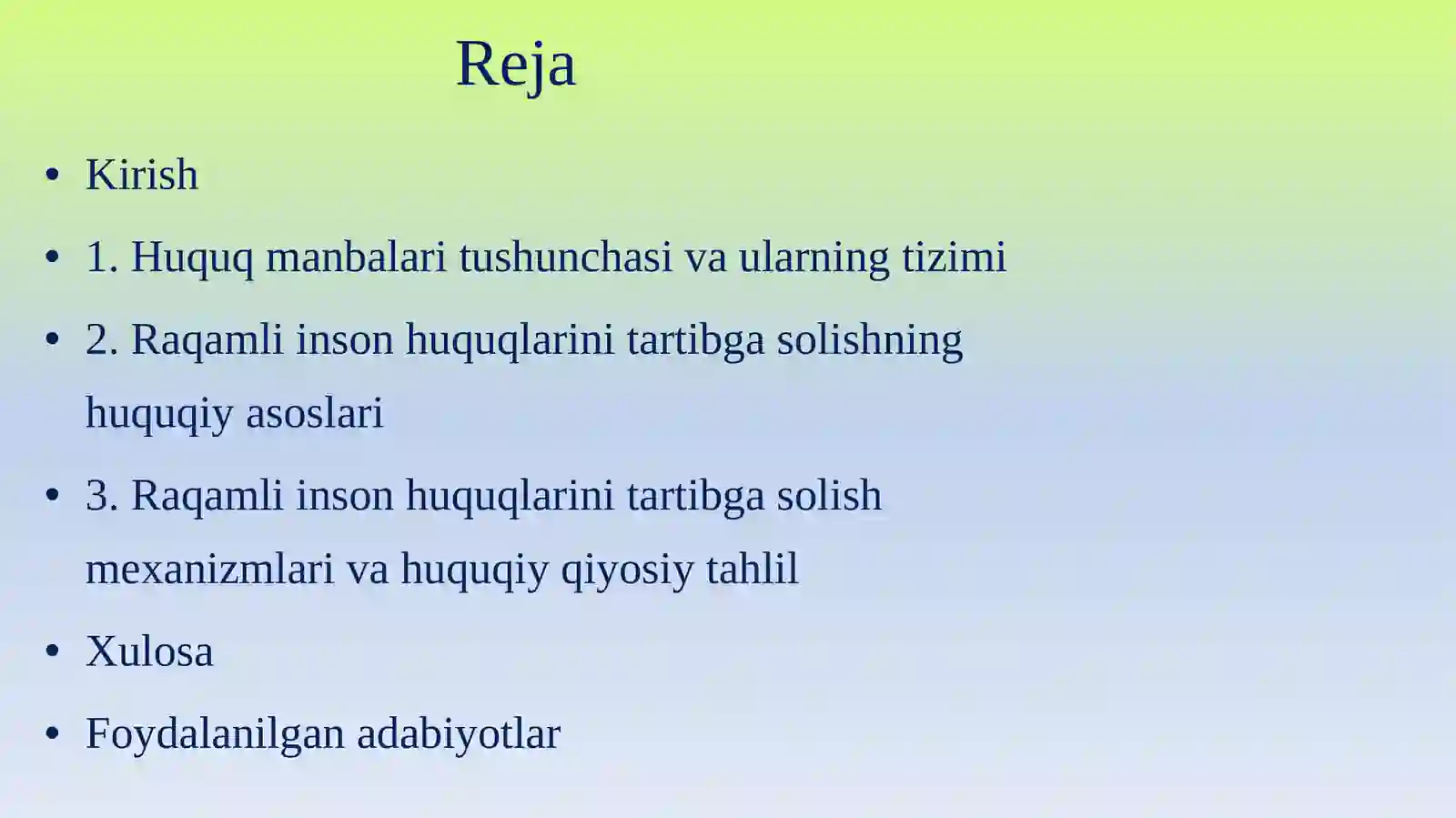 Reja

• Kirish
• 1. Huquq manbalari tushunchasi va ularning tizimi
• 2. Raqamli inson huquqlarini tartibga solishning huquqiy asoslari
• 3. Raqamli inson huquqlarini tartibga solish mexanizmlari va huquqiy qiyosiy tahlil
• Xulosa
• Foydalanilgan adabiyotlar